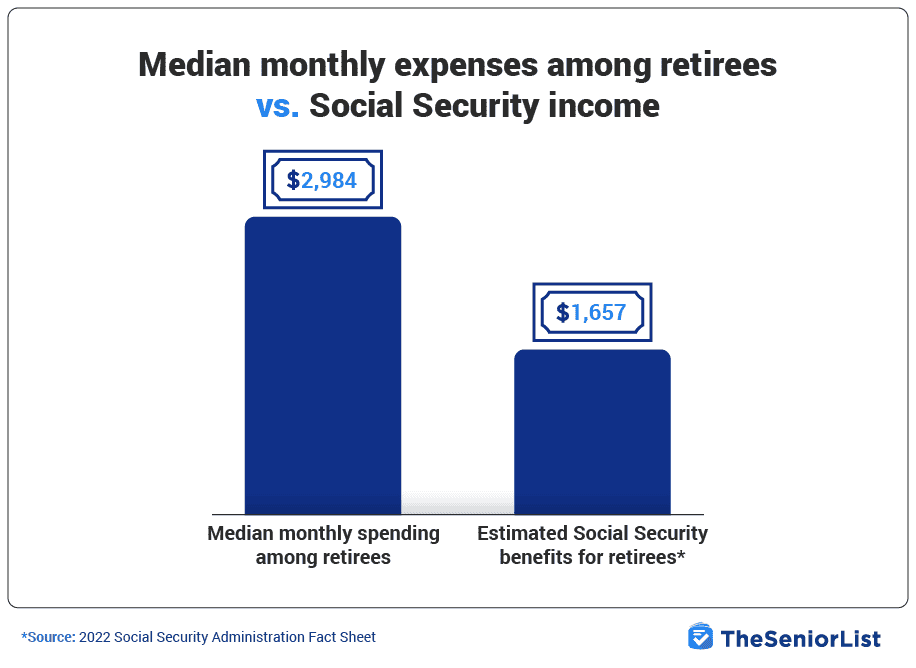 Median monthly expenses among retirees vs. Social Security income

$2,984

$1,657

Median monthly spending among retirees

Estimated Social Security benefits for retirees*

*Source: 2022 Social Security Administration Fact Sheet

TheSeniorList